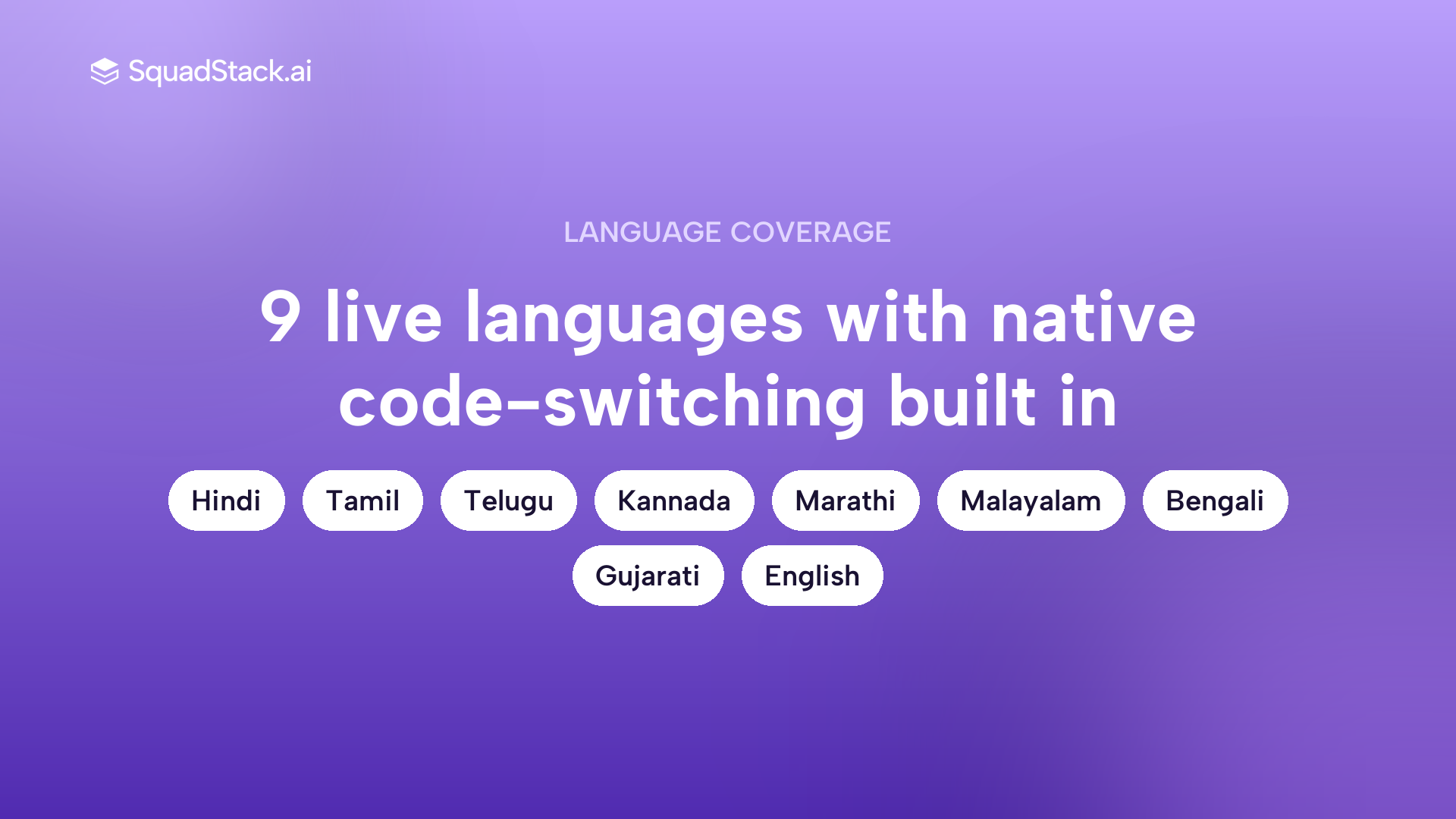 SquadStack.ai

LANGUAGE COVERAGE

9 live languages with native code-switching built in

Hindi Tamil Telugu Kannada Marathi Malayalam Bengali Gujarati English